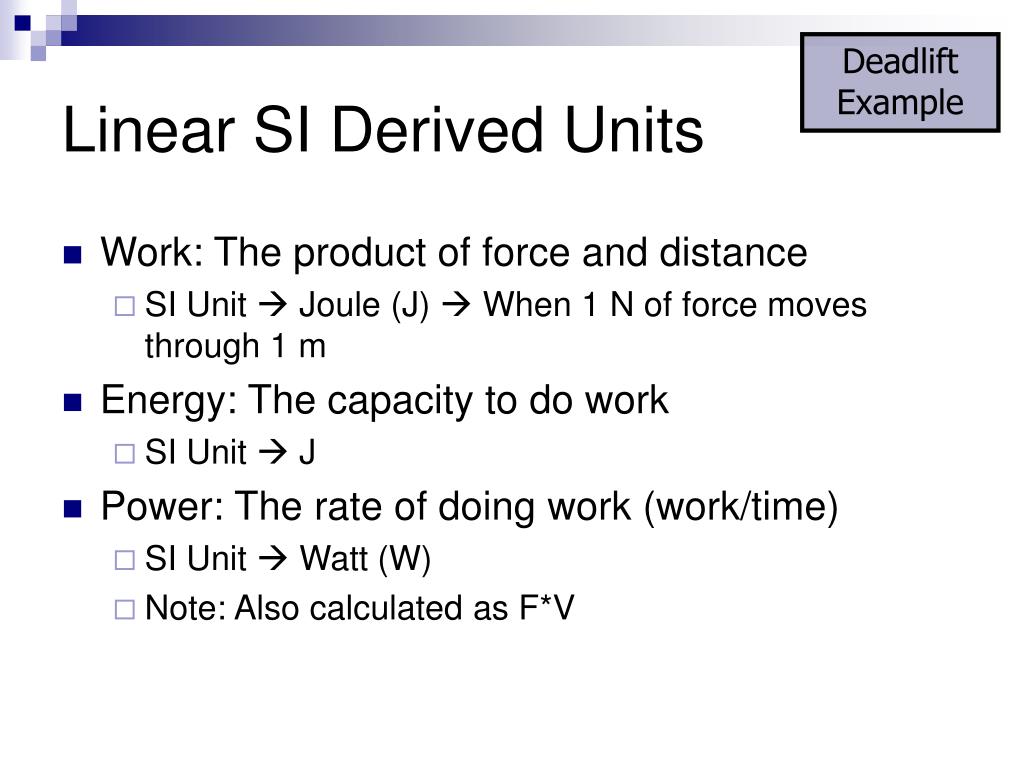 Deadlift Example

Linear SI Derived Units

Work: The product of force and distance
SI Unit → Joule (J) → When 1 N of force moves through 1 m

Energy: The capacity to do work
SI Unit → J

Power: The rate of doing work (work/time)
SI Unit → Watt (W)
Note: Also calculated as F*V